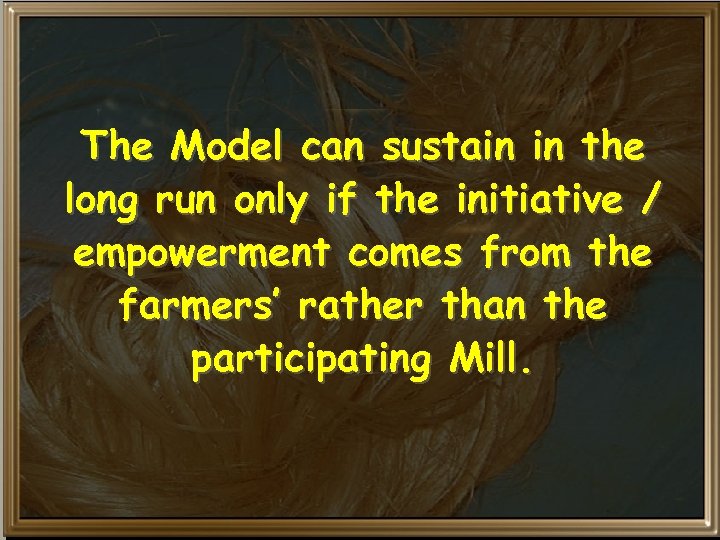 The Model can sustain in the long run only if the initiative / empowerment comes from the farmers' rather than the participating Mill.